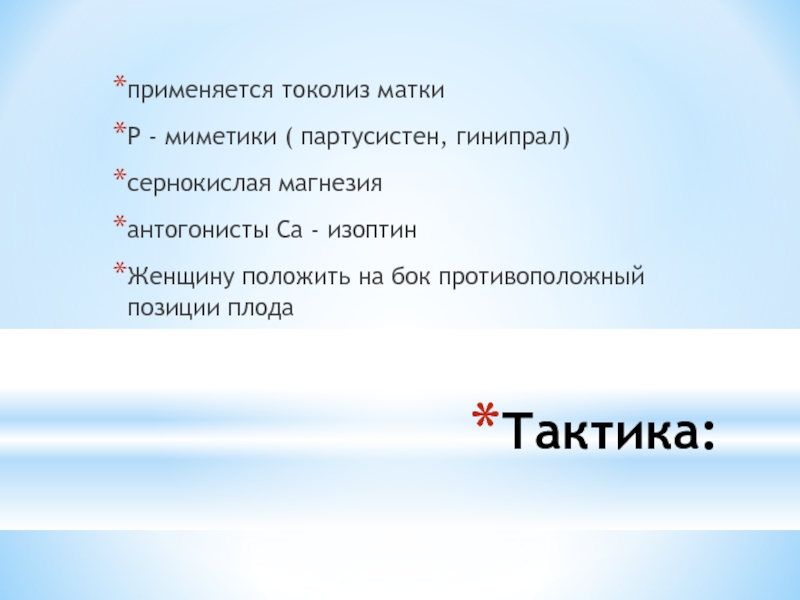 *применяется токолиз матки

*Р - миметики ( партусистен, гинипрал)

*сернокислая магнезия

*антогонисты Са - изоптин

*Женщину положить на бок противоположный позиции плода

*Тактика: